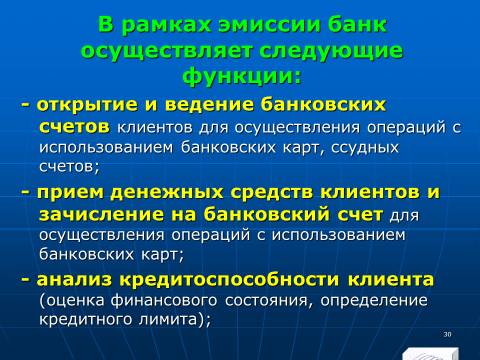 В рамках эмиссии банк осуществляет следующие функции:

- открытие и ведение банковских счетов клиентов для осуществления операций с использованием банковских карт, ссудных счетов;

- прием денежных средств клиентов и зачисление на банковский счет для осуществления операций с использованием банковских карт;

- анализ кредитоспособности клиента (оценка финансового состояния, определение кредитного лимита);

30